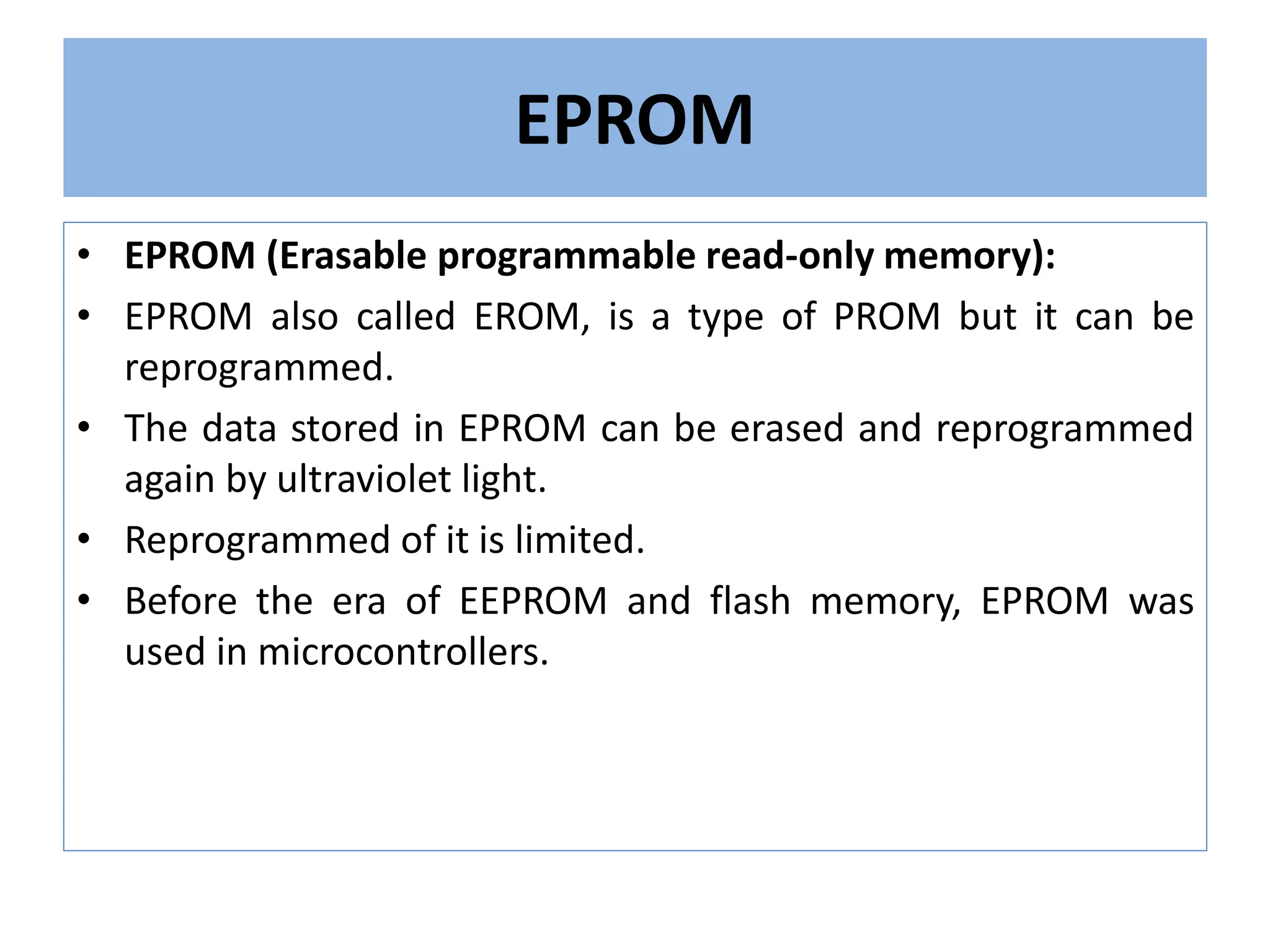 EPROM

• EPROM (Erasable programmable read-only memory):
• EPROM also called EROM, is a type of PROM but it can be reprogrammed.
• The data stored in EPROM can be erased and reprogrammed again by ultraviolet light.
• Reprogrammed of it is limited.
• Before the era of EEPROM and flash memory, EPROM was used in microcontrollers.